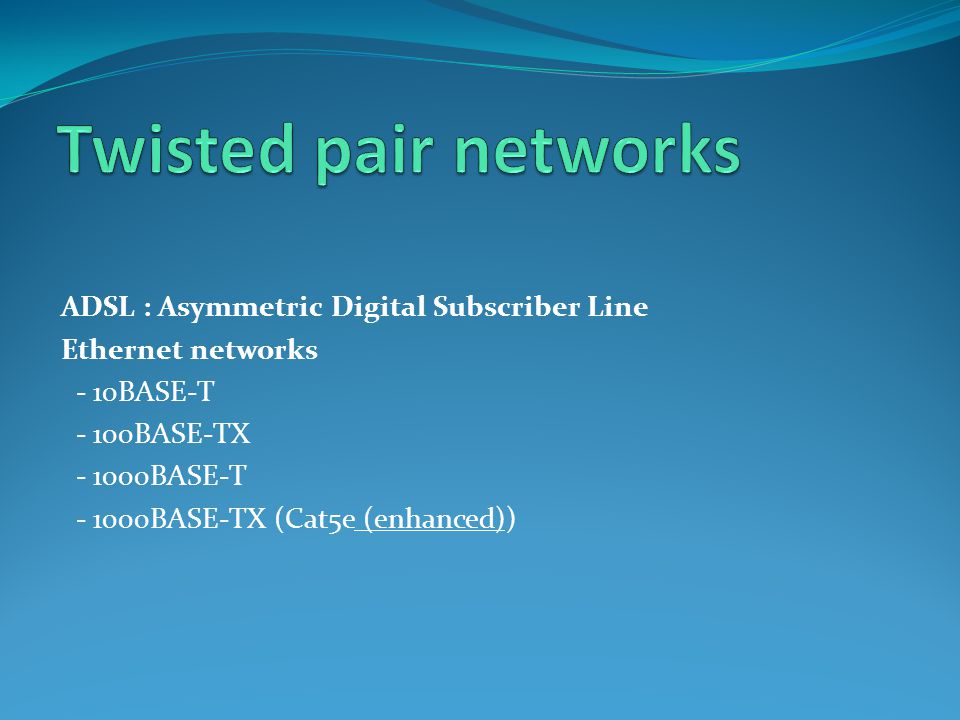 Twisted pair networks

ADSL : Asymmetric Digital Subscriber Line
Ethernet networks
- 10BASE-T
- 100BASE-TX
- 1000BASE-T
- 1000BASE-TX (Cat5e (enhanced))